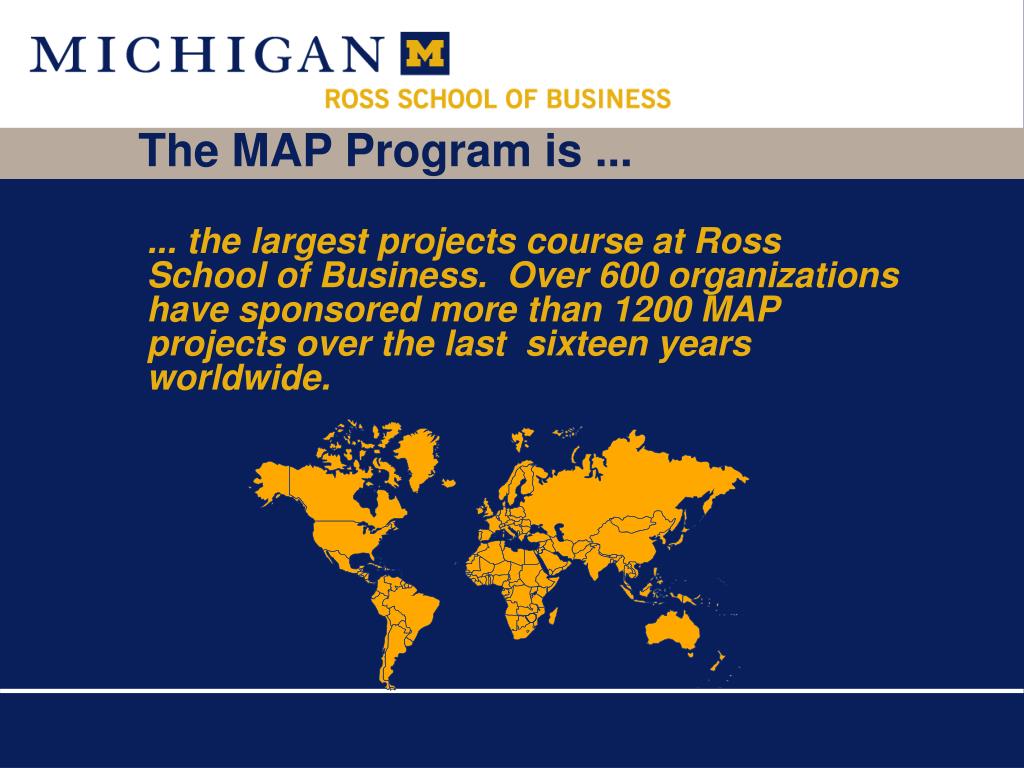 MICHIGAN M
ROSS SCHOOL OF BUSINESS

The MAP Program is ...

... the largest projects course at Ross School of Business. Over 600 organizations have sponsored more than 1200 MAP projects over the last sixteen years worldwide.